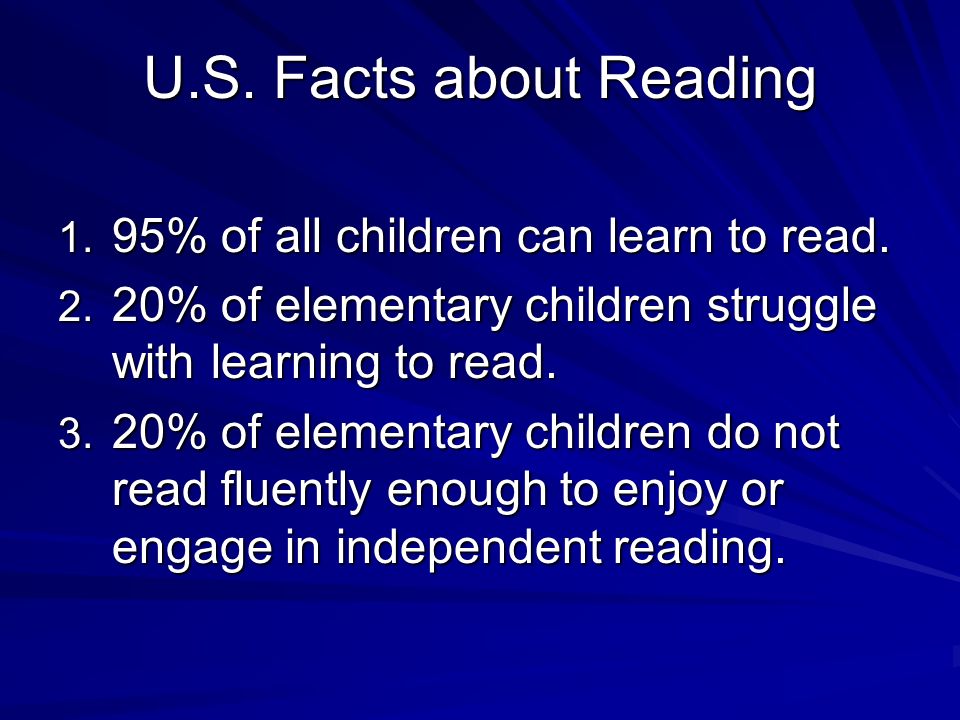 U.S. Facts about Reading

1. 95% of all children can learn to read.
2. 20% of elementary children struggle with learning to read.
3. 20% of elementary children do not read fluently enough to enjoy or engage in independent reading.